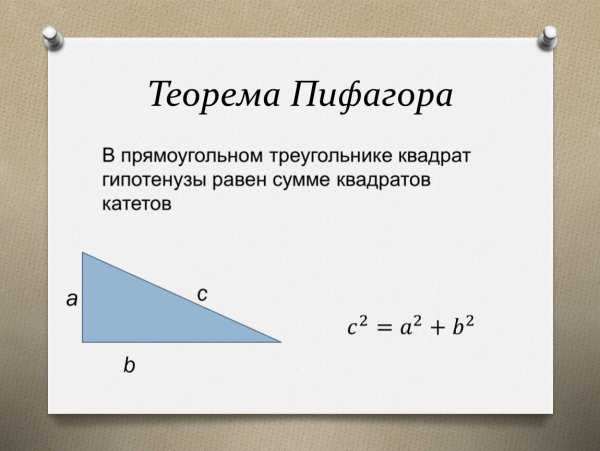 Теорема Пифагора

В прямоугольном треугольнике квадрат гипотенузы равен сумме квадратов катетов

a

c

b

$c^2 = a^2 + b^2$